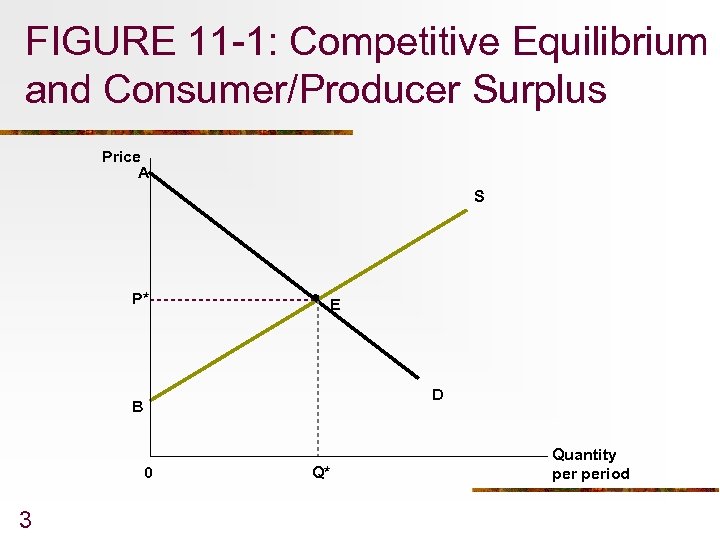 FIGURE 11-1: Competitive Equilibrium and Consumer/Producer Surplus

Price
A
S
P*
E
B
D
0
Q*
Quantity per period

3